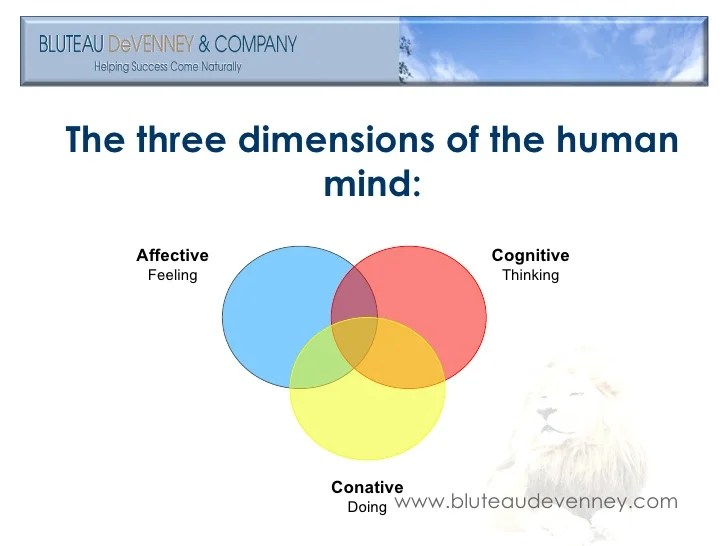 BLUTEAU DeVENNEY & COMPANY
Helping Success Come Naturally

The three dimensions of the human mind:

Affective
Feeling

Cognitive
Thinking

Conative
Doing

www.bluteaudevenney.com